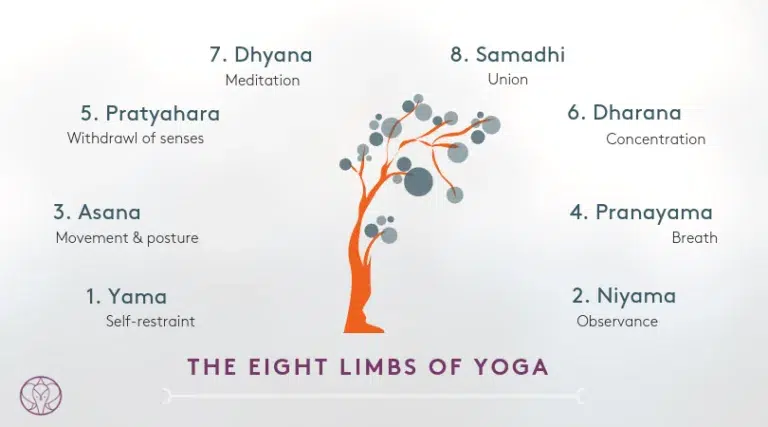 7. Dhyana
Meditation

8. Samadhi
Union

5. Pratyahara
Withdrawl of senses

6. Dharana
Concentration

3. Asana
Movement & posture

4. Pranayama
Breath

1. Yama
Self-restraint

2. Niyama
Observance

THE EIGHT LIMBS OF YOGA